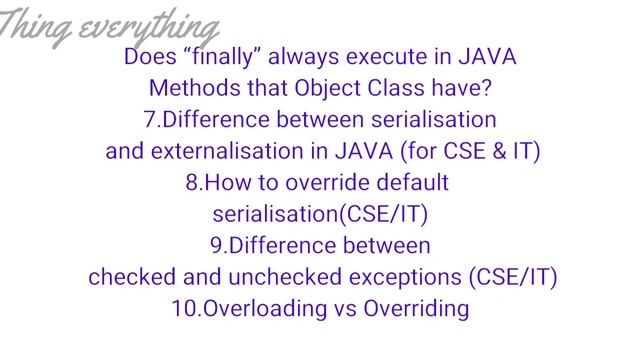 Thing everything

Does “finally” always execute in JAVA
Methods that Object Class have?
7.Difference between serialisation and externalisation in JAVA (for CSE & IT)
8.How to override default serialisation(CSE/IT)
9.Difference between checked and unchecked exceptions (CSE/IT)
10.Overloading vs Overriding